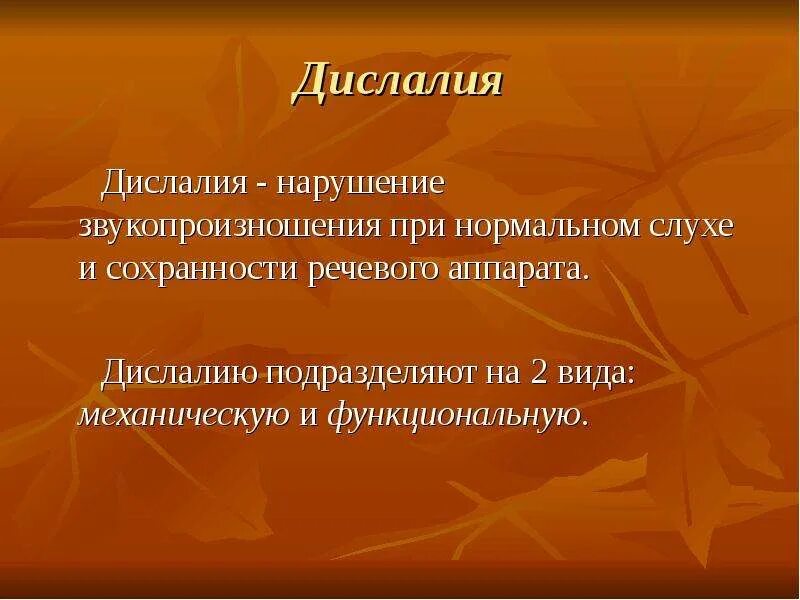 Дислалия

Дислалия - нарушение звукопроизношения при нормальном слухе и сохранности речевого аппарата.

Дислалию подразделяют на 2 вида: механическую и функциональную.